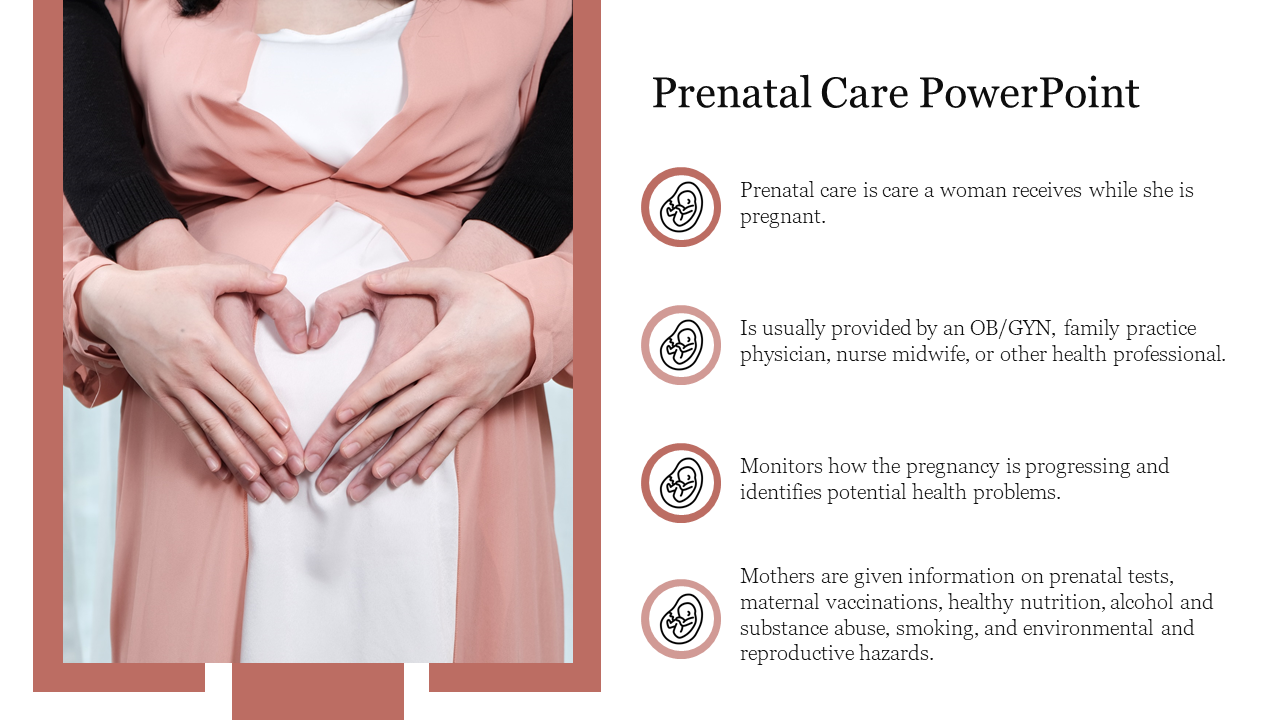 Prenatal Care PowerPoint

Prenatal care is care a woman receives while she is pregnant.

Is usually provided by an OB/GYN, family practice physician, nurse midwife, or other health professional.

Monitors how the pregnancy is progressing and identifies potential health problems.

Mothers are given information on prenatal tests, maternal vaccinations, healthy nutrition, alcohol and substance abuse, smoking, and environmental and reproductive hazards.